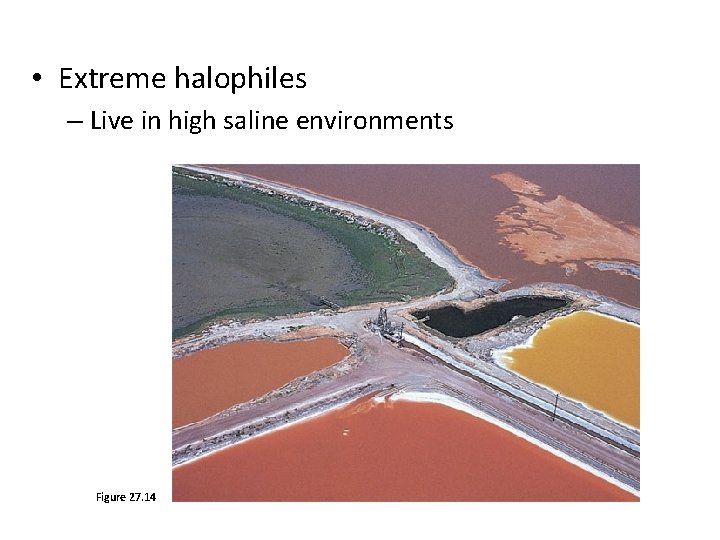 • Extreme halophiles

– Live in high saline environments

Figure 27.14